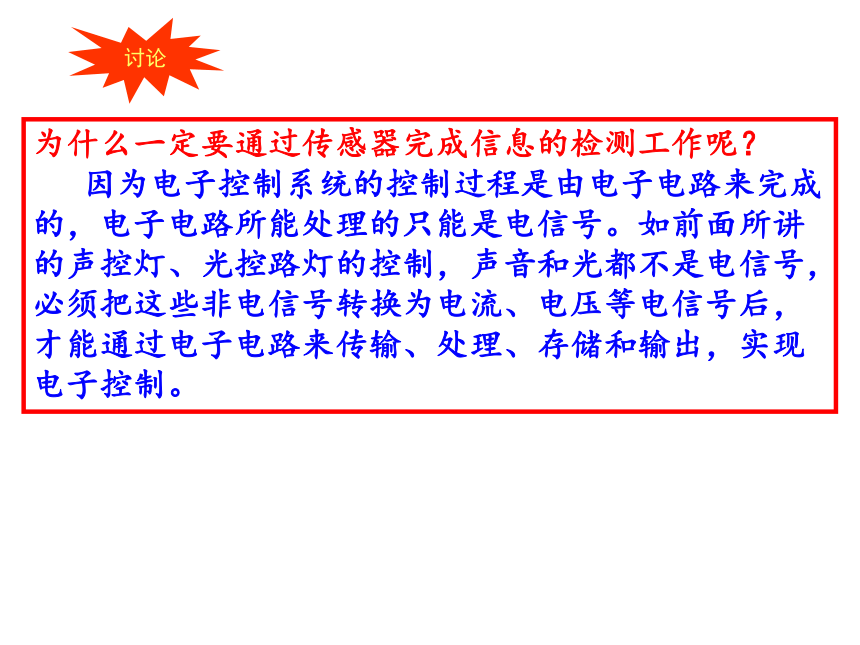 讨论

为什么一定要通过传感器完成信息的检测工作呢？

因为电子控制系统的控制过程是由电子电路来完成的，电子电路所能处理的只能是电信号。如前面所讲的声控灯、光控路灯的控制，声音和光都不是电信号，必须把这些非电信号转换为电流、电压等电信号后，才能通过电子电路来传输、处理、存储和输出，实现电子控制。